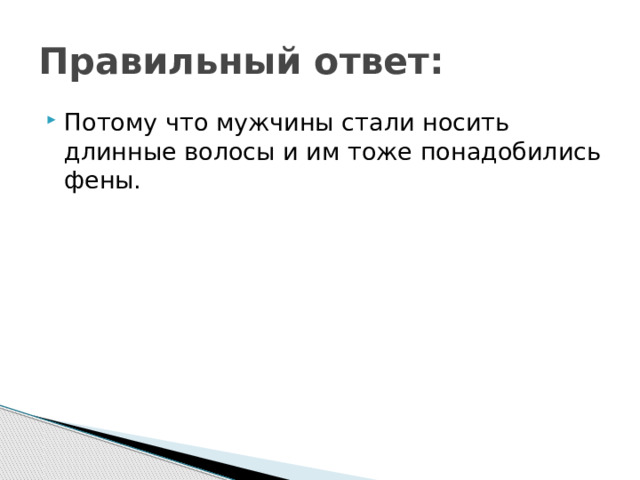 Правильный ответ:

Потому что мужчины стали носить длинные волосы и им тоже понадобились фены.